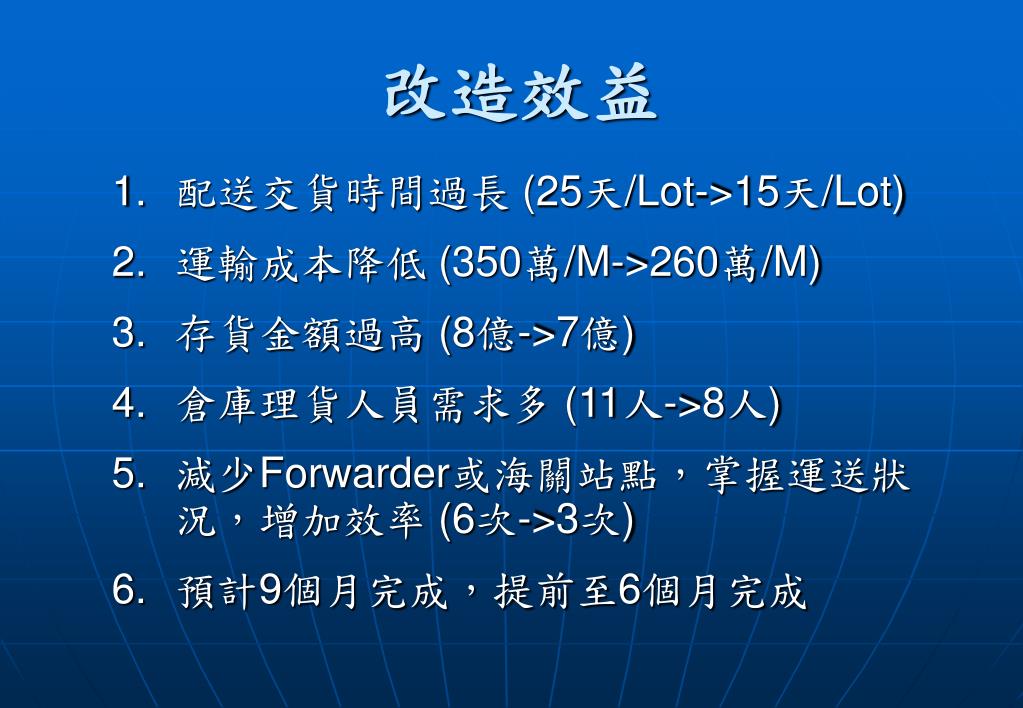 改造效益

1. 配送交貨時間過長 (25天/Lot->15天/Lot)
2. 運輸成本降低 (350萬/M->260萬/M)
3. 存貨金額過高 (8億->7億)
4. 倉庫理貨人員需求多 (11人->8人)
5. 減少Forwarder或海關站點，掌握運送狀況，增加效率 (6次->3次)
6. 預計9個月完成，提前至6個月完成